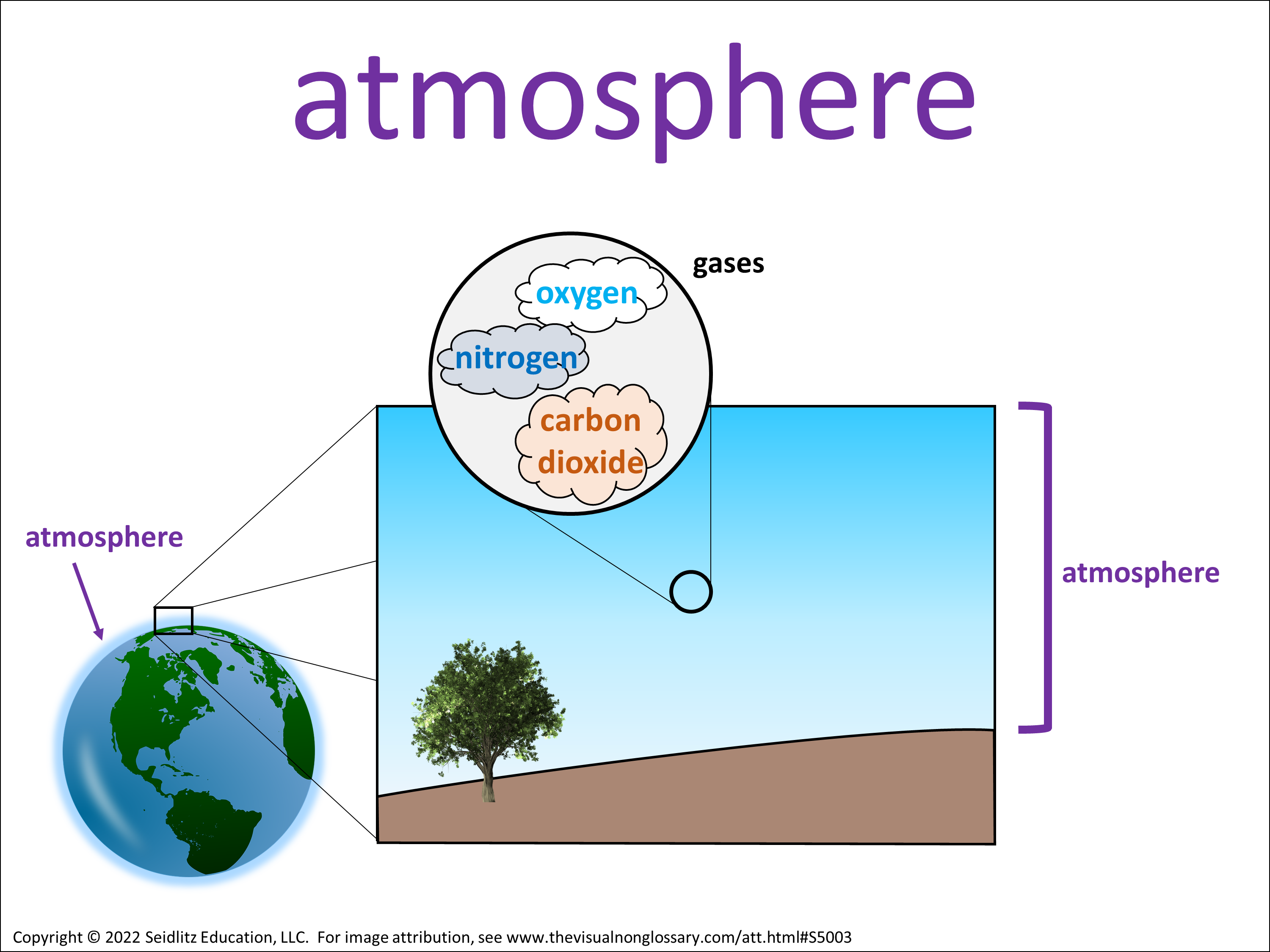 atmosphere

gases

oxygen

nitrogen

carbon dioxide

atmosphere

atmosphere

Copyright © 2022 Seidlitz Education, LLC. For image attribution, see www.thevisualnonglossary.com/att.html#S5003